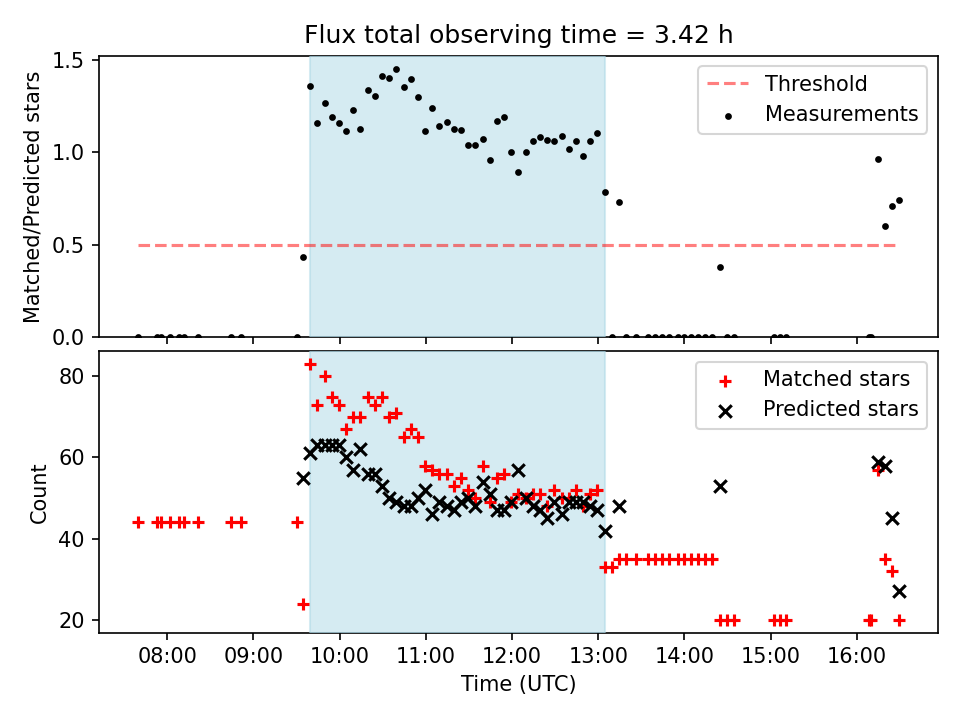 Flux total observing time = 3.42 h

Matched/Predicted stars

1.5
1.0
0.5
0.0

Threshold
Measurements

Count

80
60
40
20

Matched stars
Predicted stars

08:00
09:00
10:00
11:00
12:00
13:00
14:00
15:00
16:00

Time (UTC)